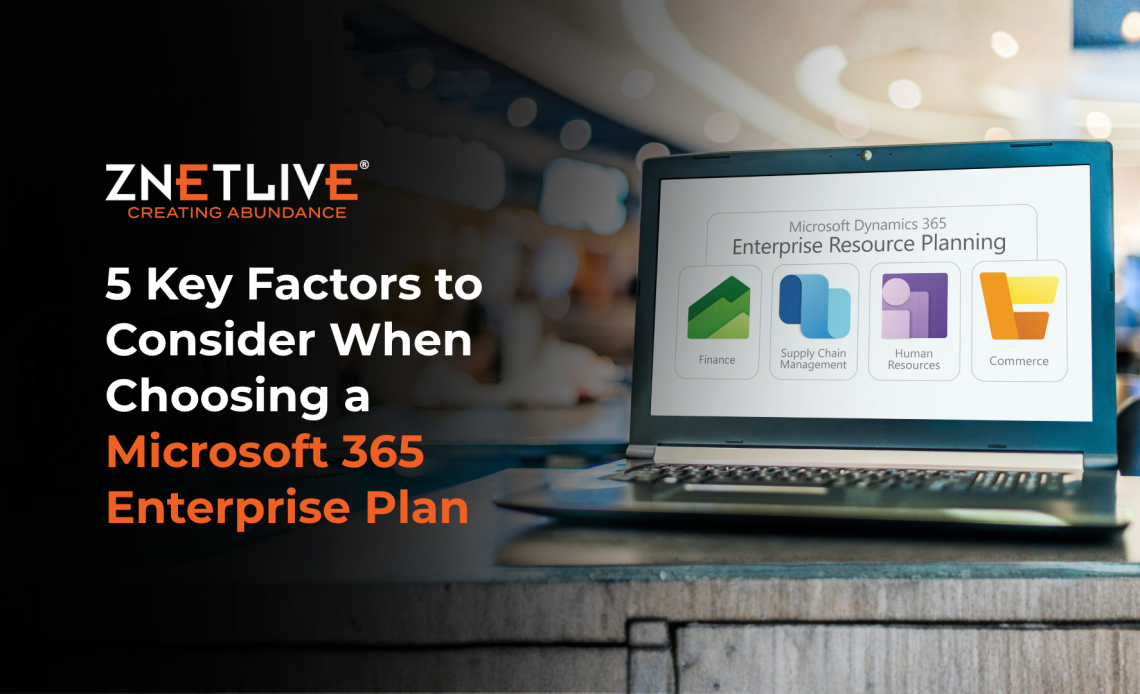 ZNETLIVE®
CREATING ABUNDANCE

5 Key Factors to Consider When Choosing a Microsoft 365 Enterprise Plan

Microsoft Dynamics 365
Enterprise Resource Planning

Finance

Supply Chain Management

Human Resources

Commerce